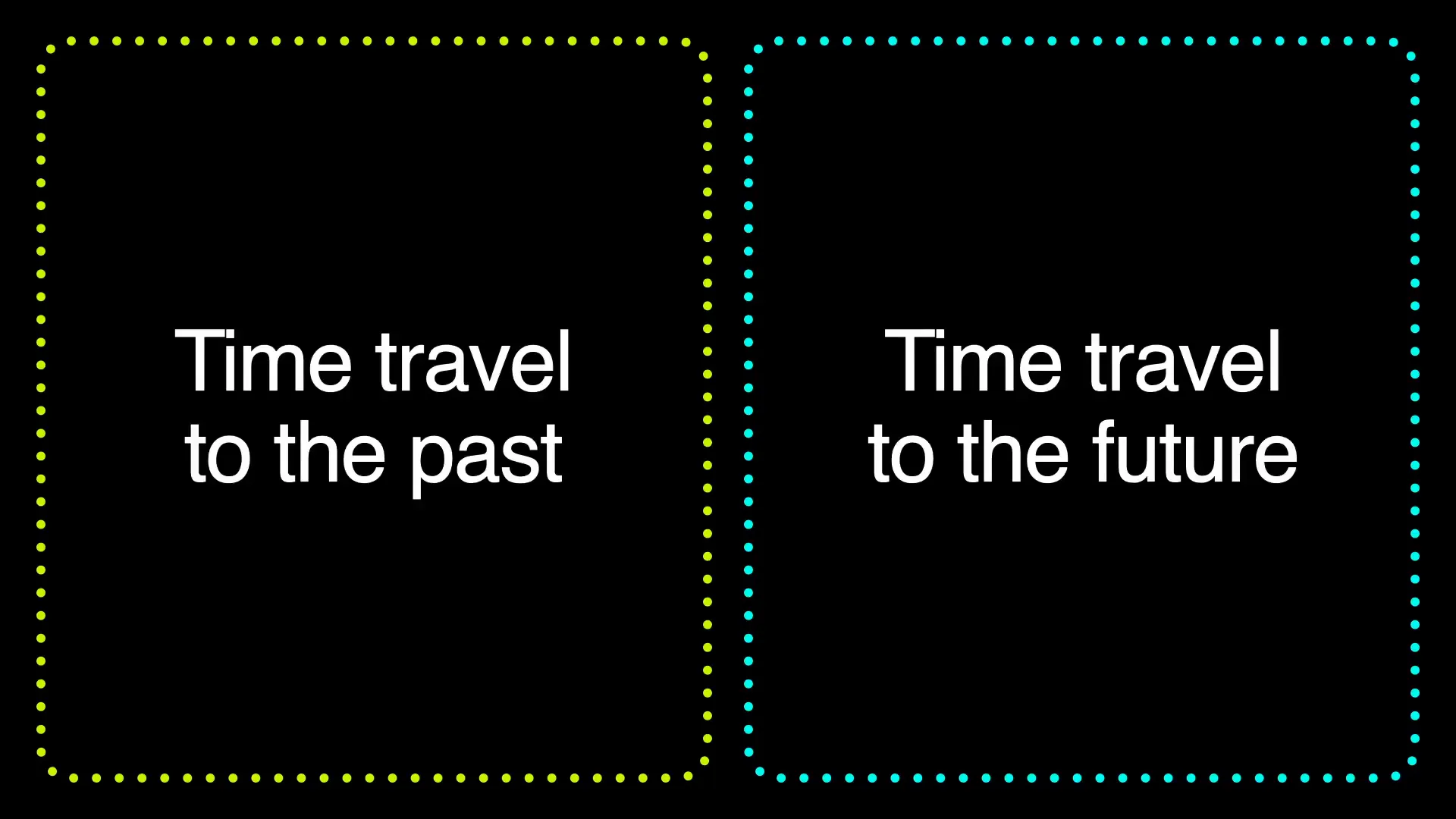 Time travel to the past

Time travel to the future